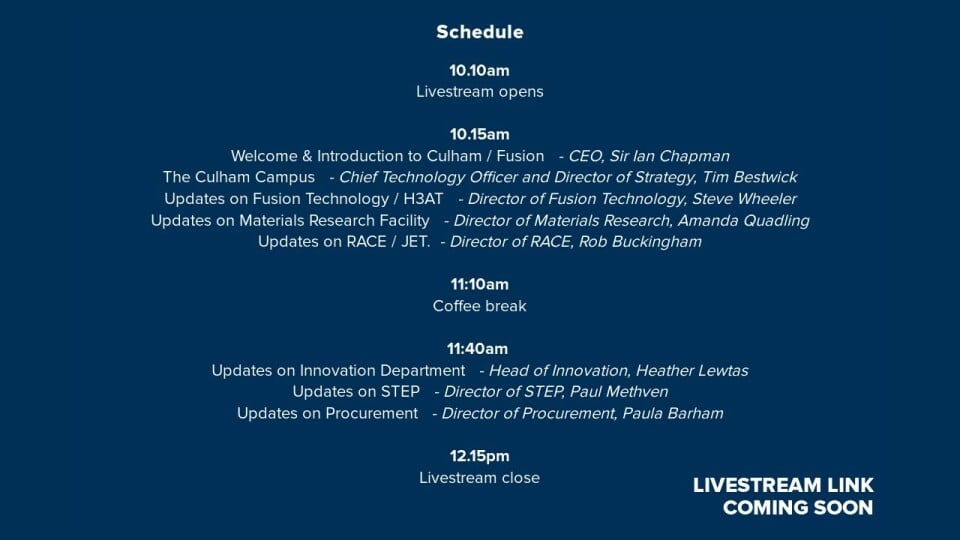 Schedule

10.10am
Livestream opens

10.15am
Welcome & Introduction to Culham / Fusion - CEO, Sir Ian Chapman
The Culham Campus - Chief Technology Officer and Director of Strategy, Tim Bestwick
Updates on Fusion Technology / H3AT - Director of Fusion Technology, Steve Wheeler
Updates on Materials Research Facility - Director of Materials Research, Amanda Quadling
Updates on RACE / JET. - Director of RACE, Rob Buckingham

11:10am
Coffee break

11:40am
Updates on Innovation Department - Head of Innovation, Heather Lewtas
Updates on STEP - Director of STEP, Paul Methven
Updates on Procurement - Director of Procurement, Paula Barham

12.15pm
Livestream close

LIVESTREAM LINK COMING SOON